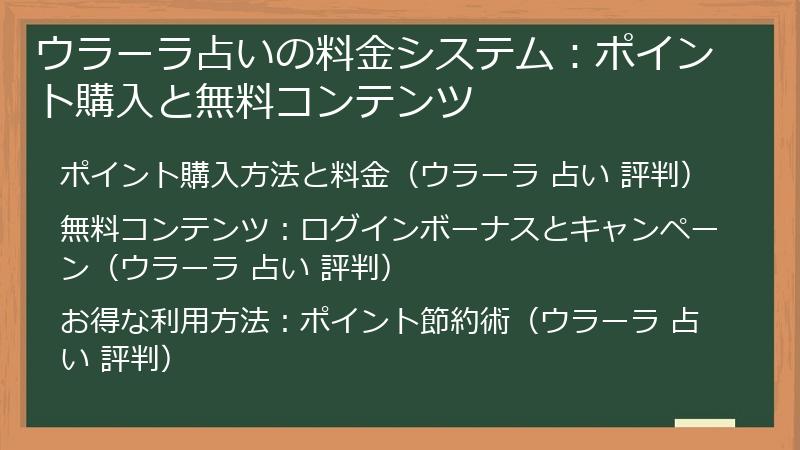 ウラーラ占いの料金システム：ポイント購入と無料コンテンツ

ポイント購入方法と料金（ウラーラ 占い 評判）

無料コンテンツ：ログインボーナスとキャンペーン（ウラーラ 占い 評判）

お得な利用方法：ポイント節約術（ウラーラ 占い 評判）